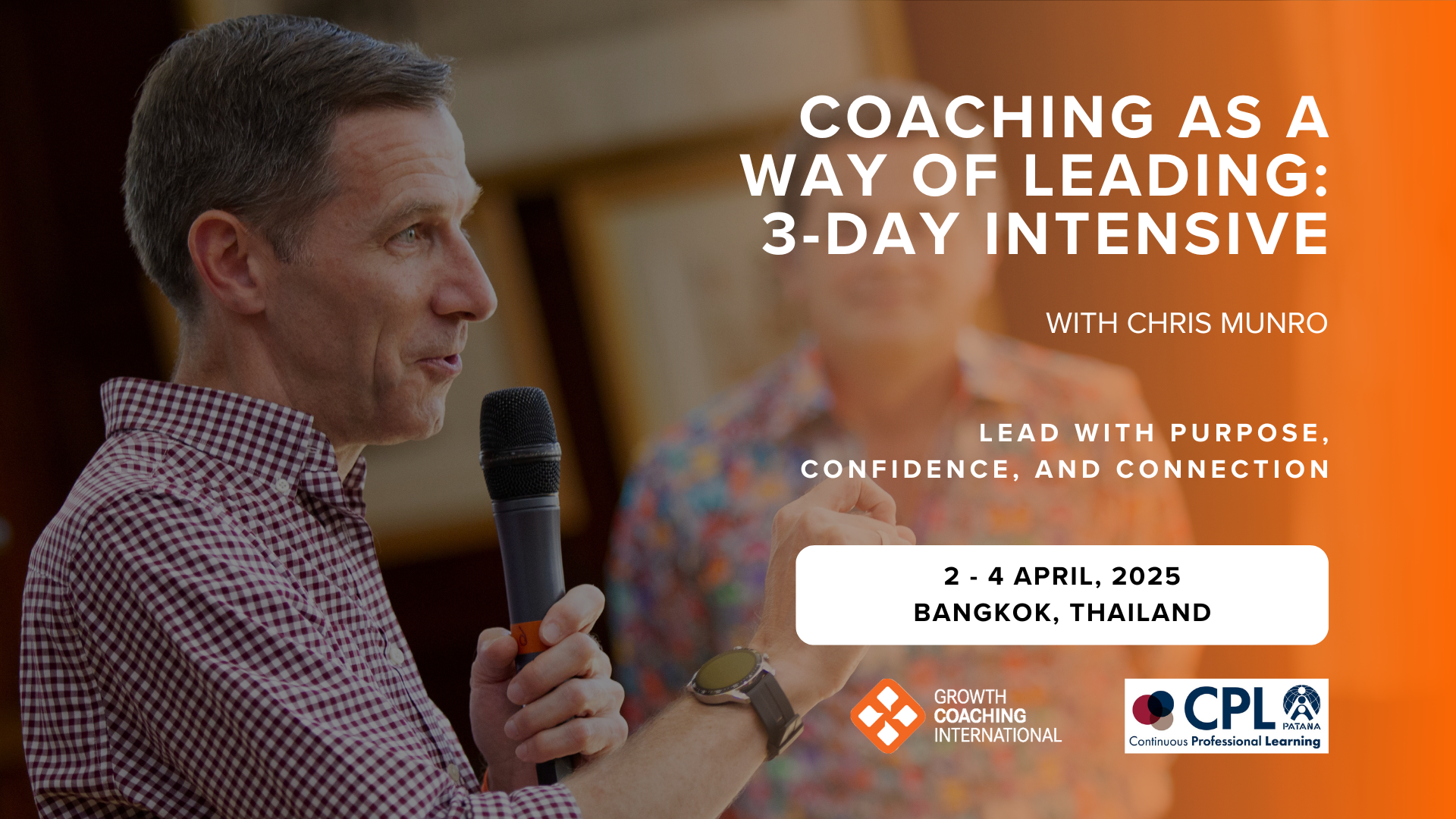 COACHING AS A WAY OF LEADING: 3-DAY INTENSIVE

WITH CHRIS MUNRO

LEAD WITH PURPOSE, CONFIDENCE, AND CONNECTION

2 - 4 APRIL, 2025
BANGKOK, THAILAND

GROWTH COACHING INTERNATIONAL

CPL PATANA
Continuous Professional Learning